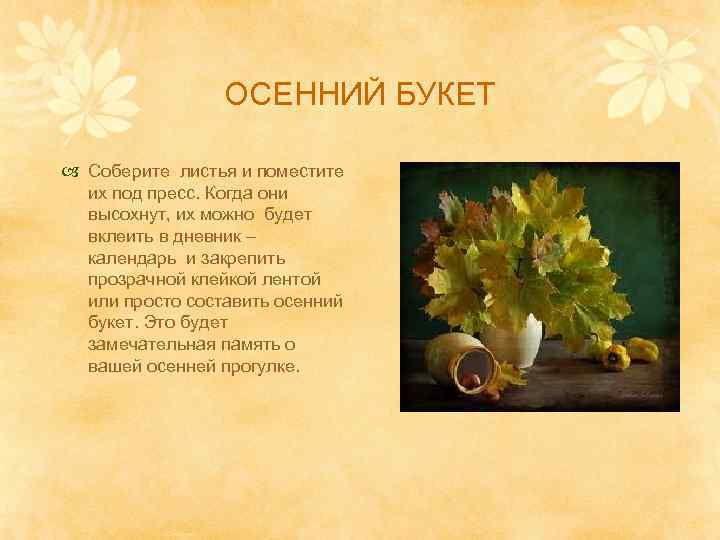 ОСЕННИЙ БУКЕТ

Соберите листья и поместите их под пресс. Когда они высохнут, их можно будет вклеить в дневник – календарь и закрепить прозрачной клейкой лентой или просто составить осенний букет. Это будет замечательная память о вашей осенней прогулке.